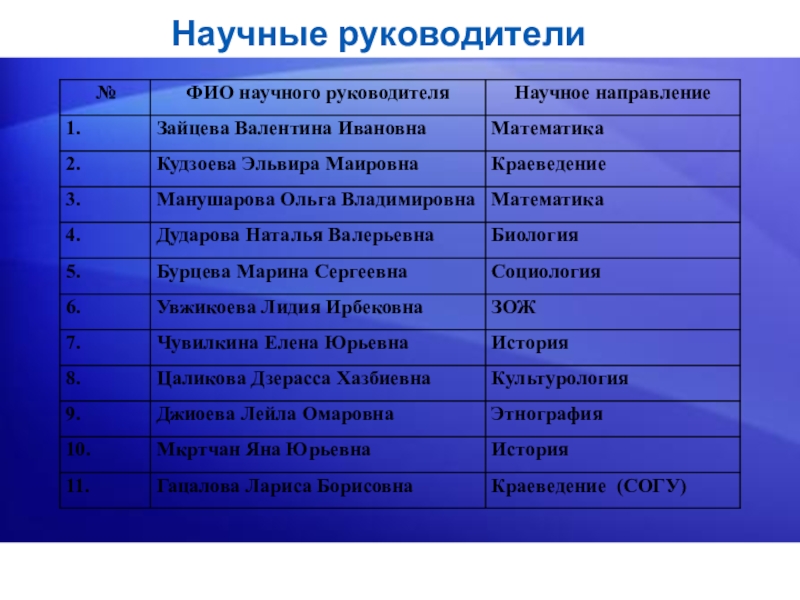 Научные руководители

| № | ФИО научного руководителя | Научное направление |
|---|---|---|
| 1. | Зайцева Валентина Ивановна | Математика |
| 2. | Кудзоева Эльвира Маировна | Краеведение |
| 3. | Манушарова Ольга Владимировна | Математика |
| 4. | Дударова Наталья Валерьевна | Биология |
| 5. | Бурцева Марина Сергеевна | Социология |
| 6. | Увжикоева Лидия Ирбековна | ЗОЖ |
| 7. | Чувилкина Елена Юрьевна | История |
| 8. | Цаликова Дзерасса Хазбиевна | Культурология |
| 9. | Джиоева Лейла Омаровна | Этнография |
| 10. | Мкртчан Яна Юрьевна | История |
| 11. | Гацалова Лариса Борисовна | Краеведение (СОГУ) |